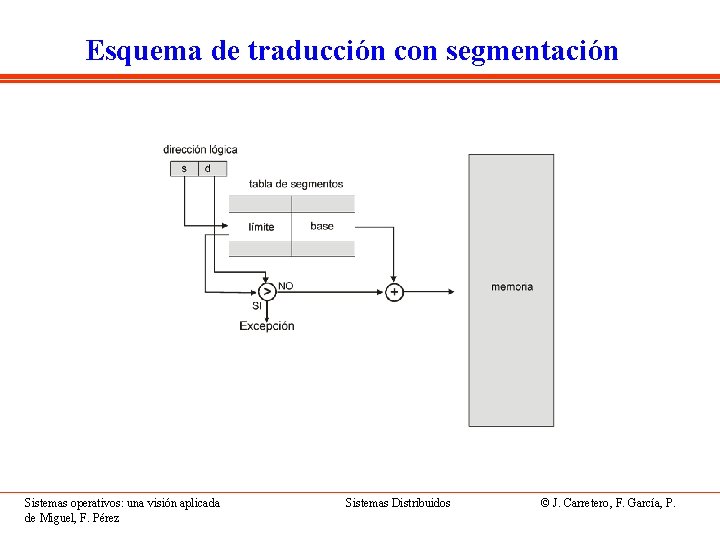 Esquema de traducción con segmentación

dirección lógica

s

d

tabla de segmentos

límite

base

>

NO

SI

Excepción

+

memoria

Sistemas operativos: una visión aplicada

Sistemas Distribuidos

© J. Carretero, F. García, P. de Miguel, F. Pérez